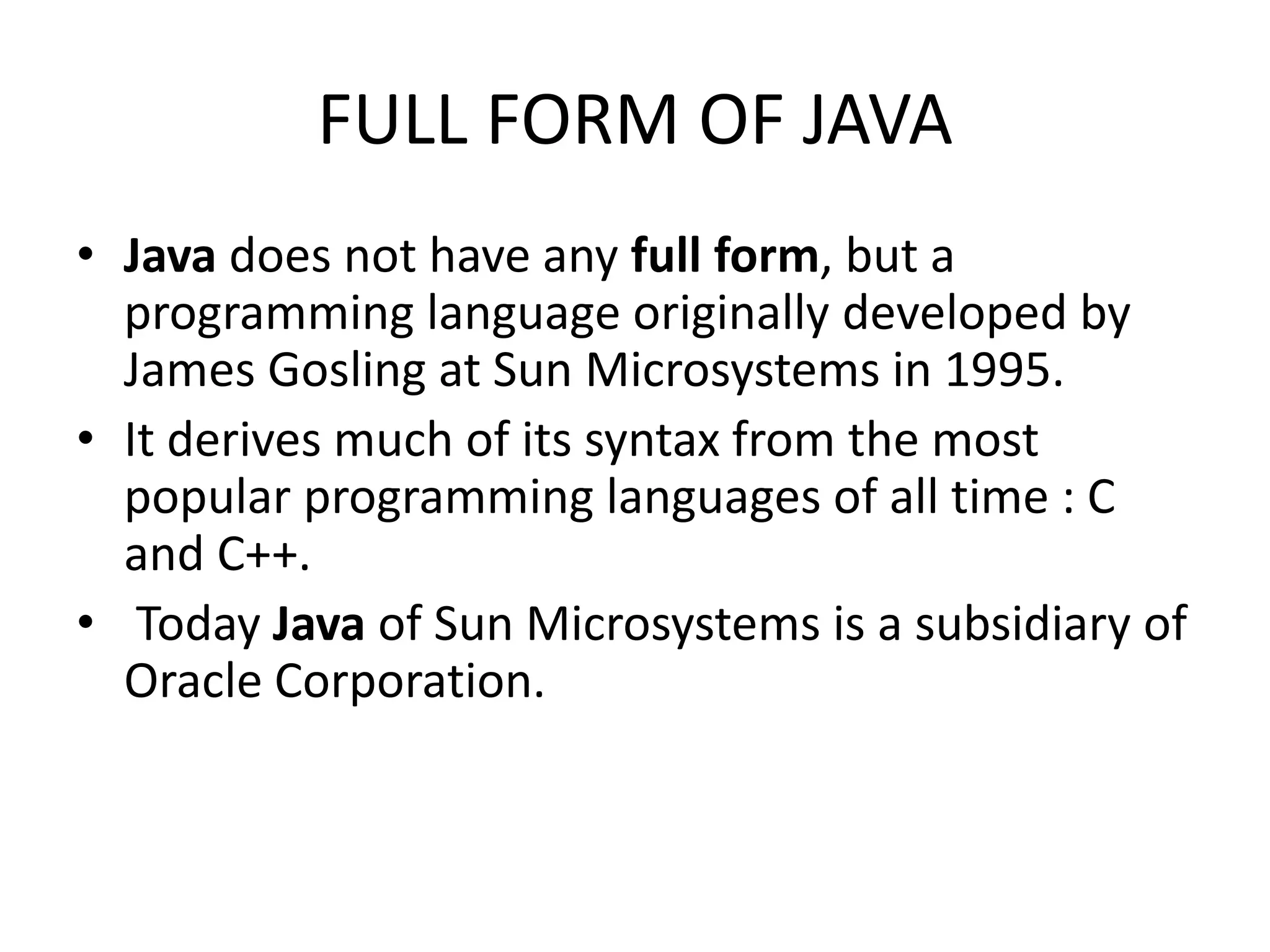 FULL FORM OF JAVA

• Java does not have any full form, but a programming language originally developed by James Gosling at Sun Microsystems in 1995.
• It derives much of its syntax from the most popular programming languages of all time : C and C++.
• Today Java of Sun Microsystems is a subsidiary of Oracle Corporation.